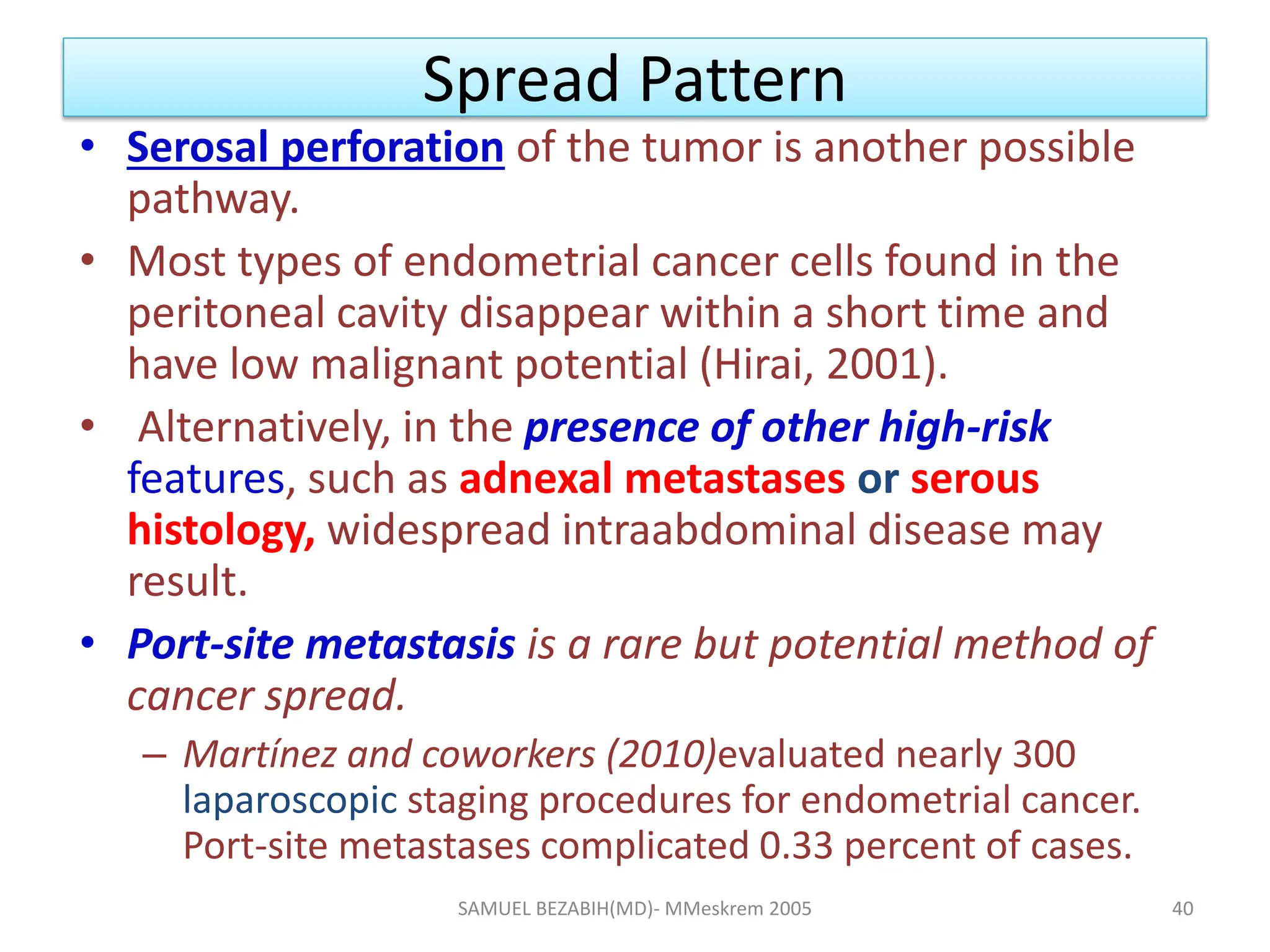 Spread Pattern

• Serosal perforation of the tumor is another possible pathway.

• Most types of endometrial cancer cells found in the peritoneal cavity disappear within a short time and have low malignant potential (Hirai, 2001).

• Alternatively, in the presence of other high-risk features, such as adnexal metastases or serous histology, widespread intraabdominal disease may result.

• Port-site metastasis is a rare but potential method of cancer spread.

– Martínez and coworkers (2010)evaluated nearly 300 laparoscopic staging procedures for endometrial cancer. Port-site metastases complicated 0.33 percent of cases.

SAMUEL BEZABIH(MD)- MMeskrem 2005

40